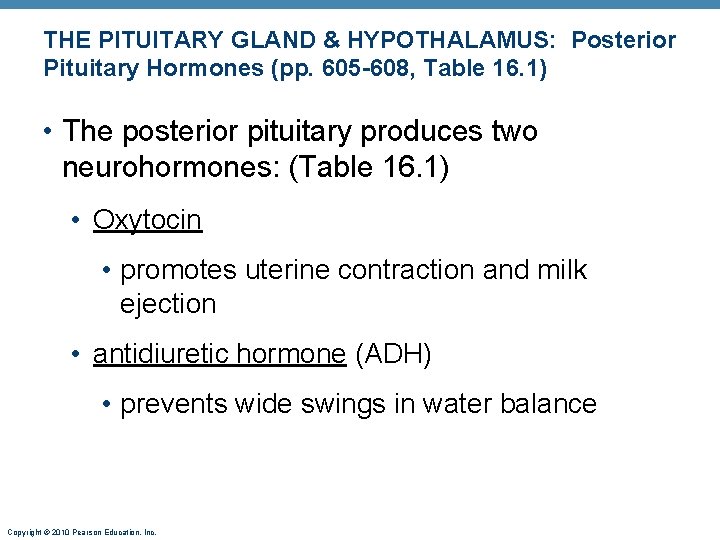 THE PITUITARY GLAND & HYPOTHALAMUS: Posterior Pituitary Hormones (pp. 605-608, Table 16.1)

• The posterior pituitary produces two neurohormones: (Table 16.1)

• Oxytocin

• promotes uterine contraction and milk ejection

• antidiuretic hormone (ADH)

• prevents wide swings in water balance

Copyright © 2010 Pearson Education, Inc.